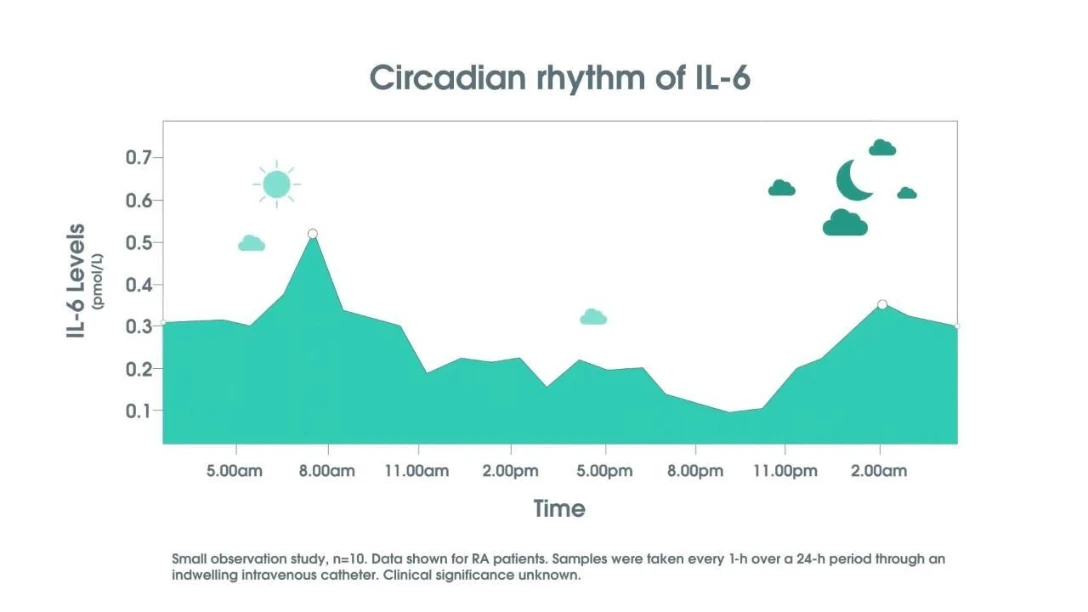 Circadian rhythm of IL-6

IL-6 Levels
(pmol/L)

0.7
0.6
0.5
0.4
0.3
0.2
0.1

5.00am
8.00am
11.00am
2.00pm
5.00pm
8.00pm
11.00pm
2.00am

Time

Small observation study, n=10. Data shown for RA patients. Samples were taken every 1-h over a 24-h period through an indwelling intravenous catheter. Clinical significance unknown.